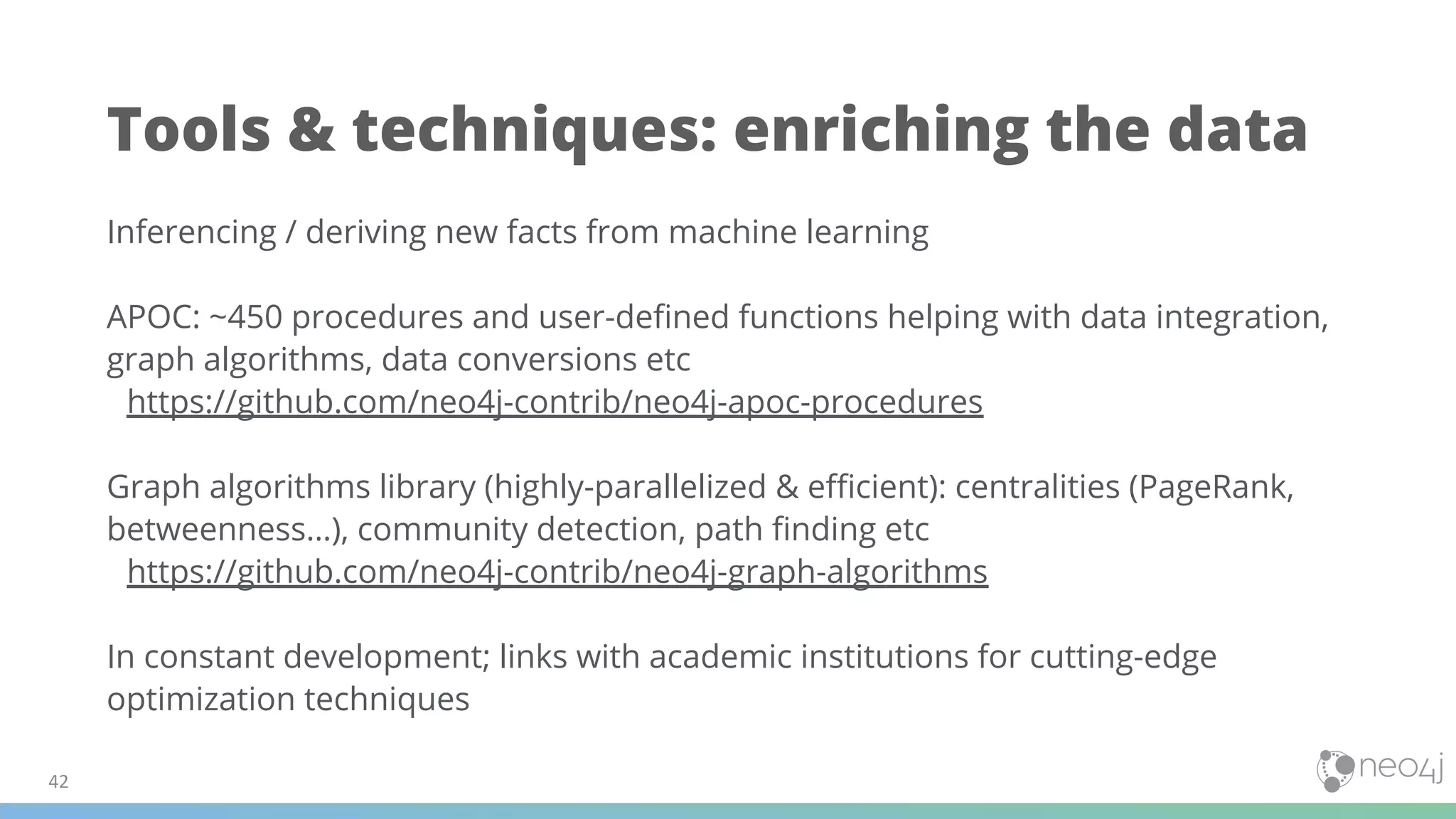 Tools & techniques: enriching the data

Inferencing / deriving new facts from machine learning

APOC: ~450 procedures and user-defined functions helping with data integration, graph algorithms, data conversions etc
https://github.com/neo4j-contrib/neo4j-apoc-procedures

Graph algorithms library (highly-parallelized & efficient): centralities (PageRank, betweenness…), community detection, path finding etc
https://github.com/neo4j-contrib/neo4j-graph-algorithms

In constant development; links with academic institutions for cutting-edge optimization techniques

42

neo4j